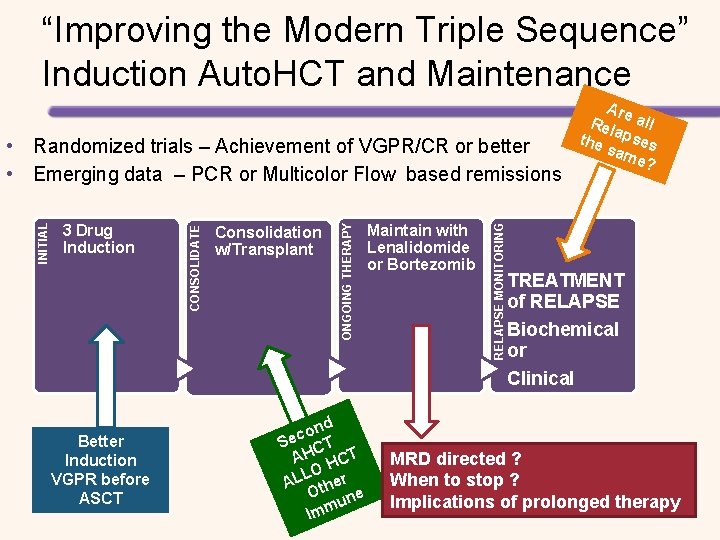 "Improving the Modern Triple Sequence" Induction AutoHCT and Maintenance

Are all Relapses the same?

• Randomized trials – Achievement of VGPR/CR or better
• Emerging data – PCR or Multicolor Flow based remissions

INITIAL
3 Drug Induction

CONSOLIDATE
Consolidation w/Transplant

ONGOING THERAPY
Maintain with Lenalidomide or Bortezomib

RELAPSE MONITORING
TREATMENT of RELAPSE
Biochemical or
Clinical

Better Induction VGPR before ASCT

Second AHCT ALLO HCT Other Immune

MRD directed ?
When to stop ?
Implications of prolonged therapy